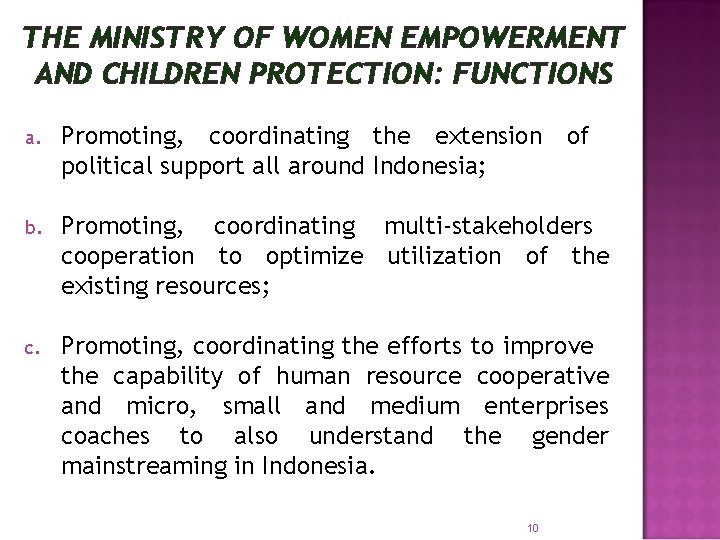 THE MINISTRY OF WOMEN EMPOWERMENT AND CHILDREN PROTECTION: FUNCTIONS

a. Promoting, coordinating the extension of political support all around Indonesia;

b. Promoting, coordinating multi-stakeholders cooperation to optimize utilization of the existing resources;

c. Promoting, coordinating the efforts to improve the capability of human resource cooperative and micro, small and medium enterprises coaches to also understand the gender mainstreaming in Indonesia.

10